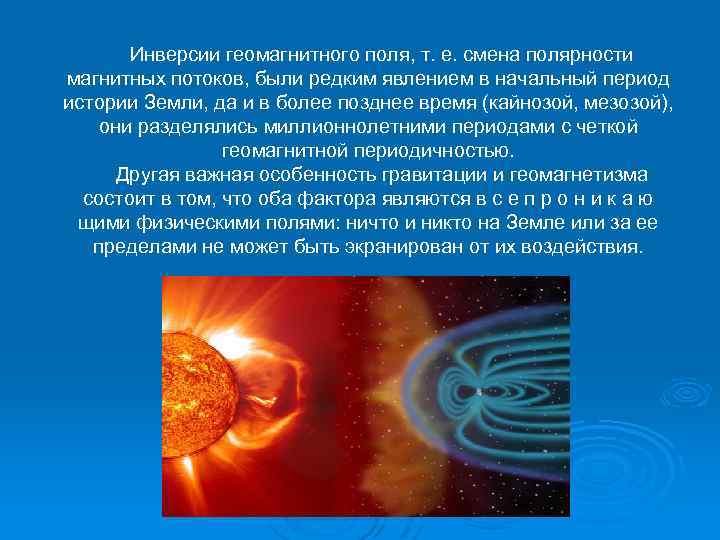 Инверсии геомагнитного поля, т. е. смена полярности магнитных потоков, были редким явлением в начальный период истории Земли, да и в более позднее время (кайнозой, мезозой), они разделялись миллионнолетними периодами с четкой геомагнитной периодичностью.

Другая важная особенность гравитации и геомагнетизма состоит в том, что оба фактора являются в с е п р о н и к а ю щими физическими полями: ничто и никто на Земле или за ее пределами не может быть экранирован от их воздействия.